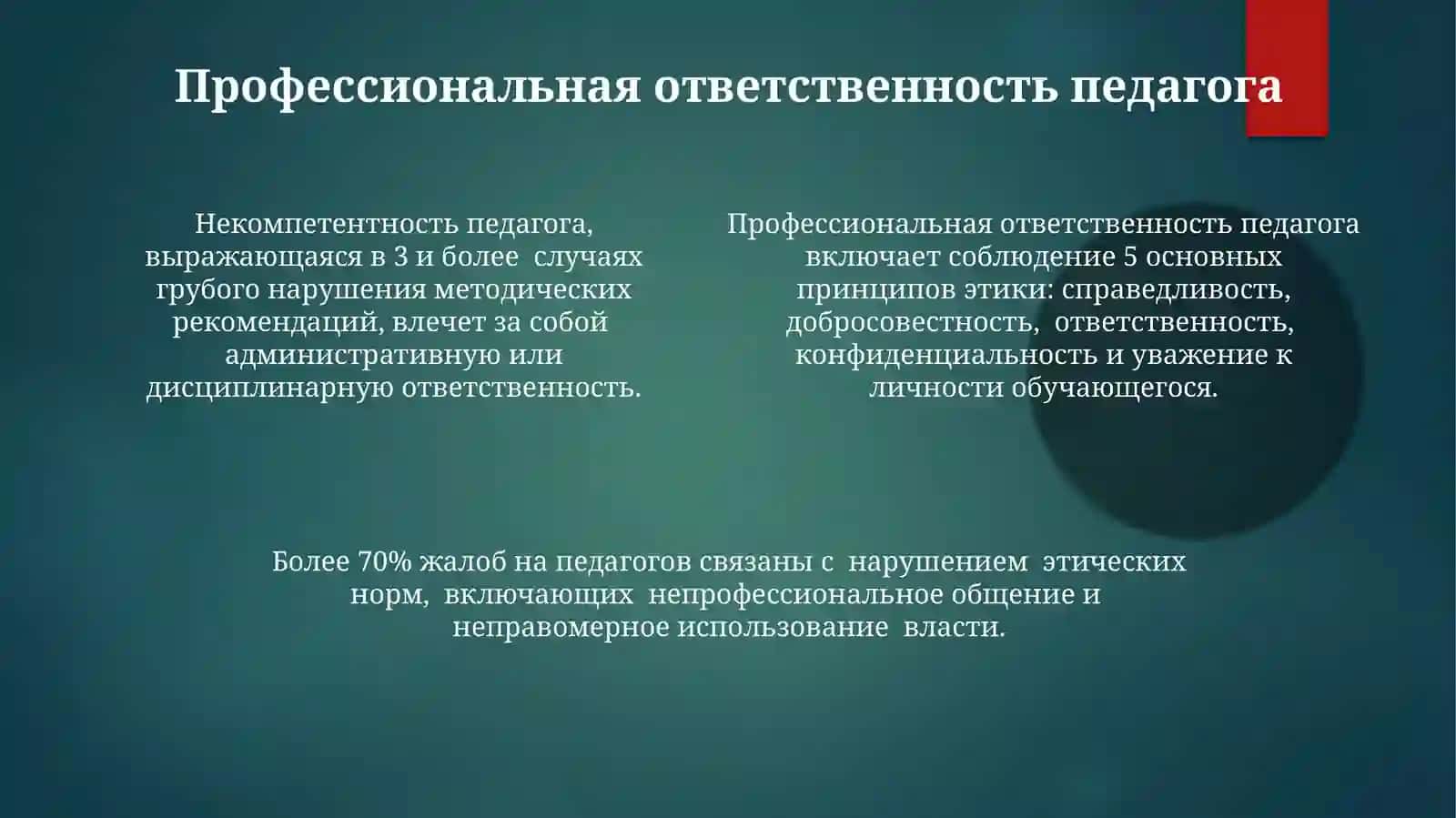 Профессиональная ответственность педагога

Некомпетентность педагога, выражающаяся в 3 и более случаях грубого нарушения методических рекомендаций, влечет за собой административную или дисциплинарную ответственность.

Профессиональная ответственность педагога включает соблюдение 5 основных принципов этики: справедливость, добросовестность, ответственность, конфиденциальность и уважение к личности обучающегося.

Более 70% жалоб на педагогов связаны с нарушением этических норм, включающих непрофессиональное общение и неправомерное использование власти.